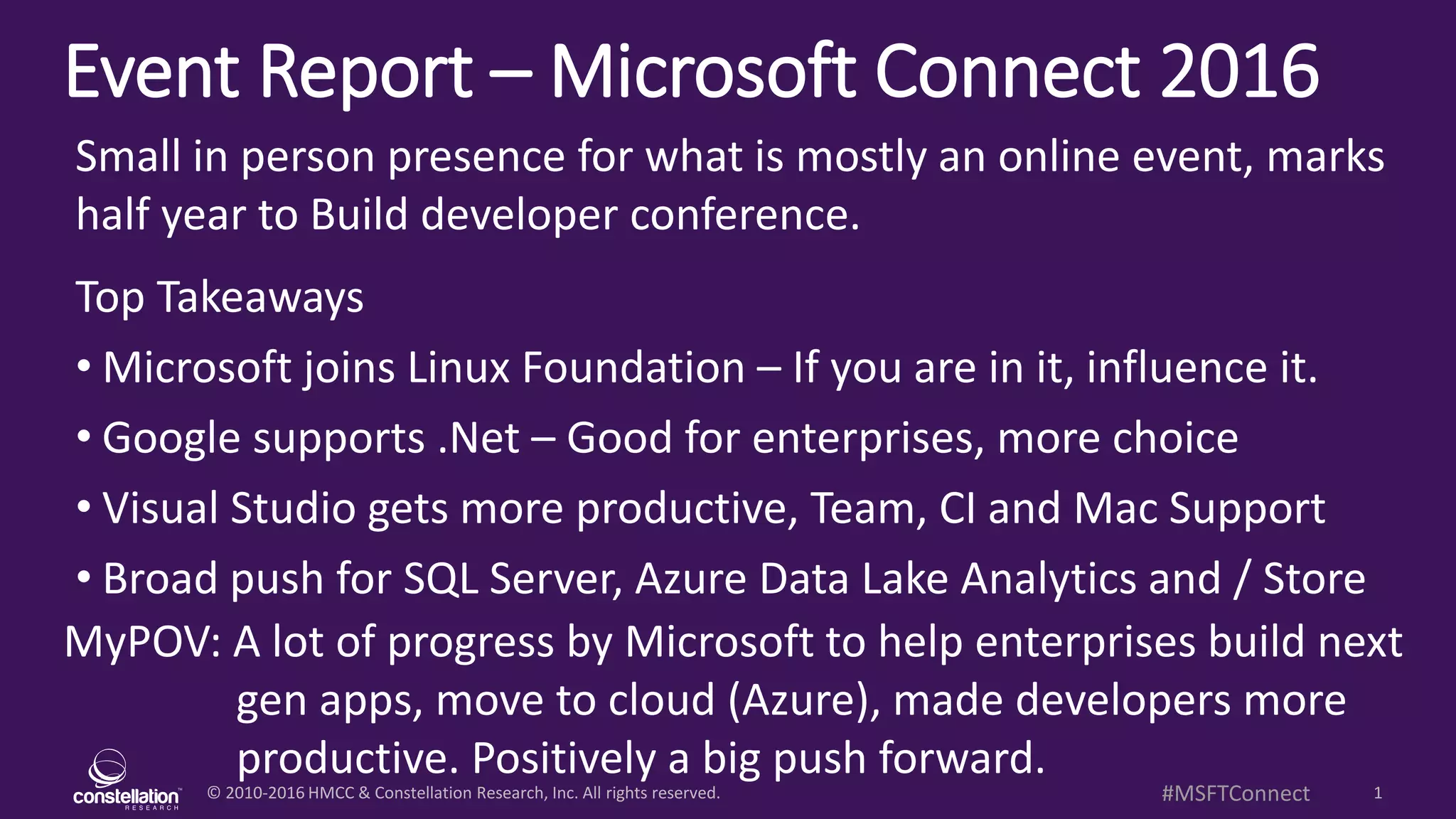 Event Report – Microsoft Connect 2016

Small in person presence for what is mostly an online event, marks half year to Build developer conference.

Top Takeaways

• Microsoft joins Linux Foundation – If you are in it, influence it.

• Google supports .Net – Good for enterprises, more choice

• Visual Studio gets more productive, Team, CI and Mac Support

• Broad push for SQL Server, Azure Data Lake Analytics and / Store

MyPOV: A lot of progress by Microsoft to help enterprises build next gen apps, move to cloud (Azure), made developers more productive. Positively a big push forward.

constellation RESEARCH

© 2010-2016 HMCC & Constellation Research, Inc. All rights reserved.

#MSFTConnect

1